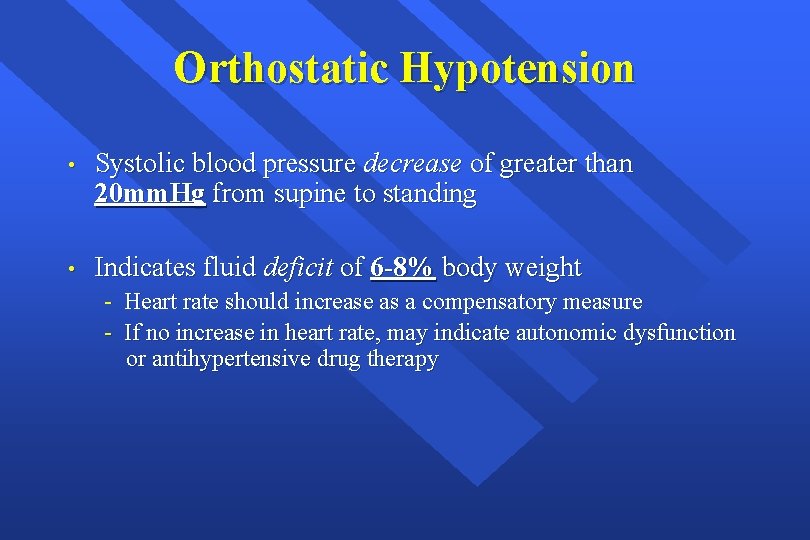 Orthostatic Hypotension

• Systolic blood pressure decrease of greater than 20mmHg from supine to standing

• Indicates fluid deficit of 6-8% body weight
- Heart rate should increase as a compensatory measure
- If no increase in heart rate, may indicate autonomic dysfunction or antihypertensive drug therapy